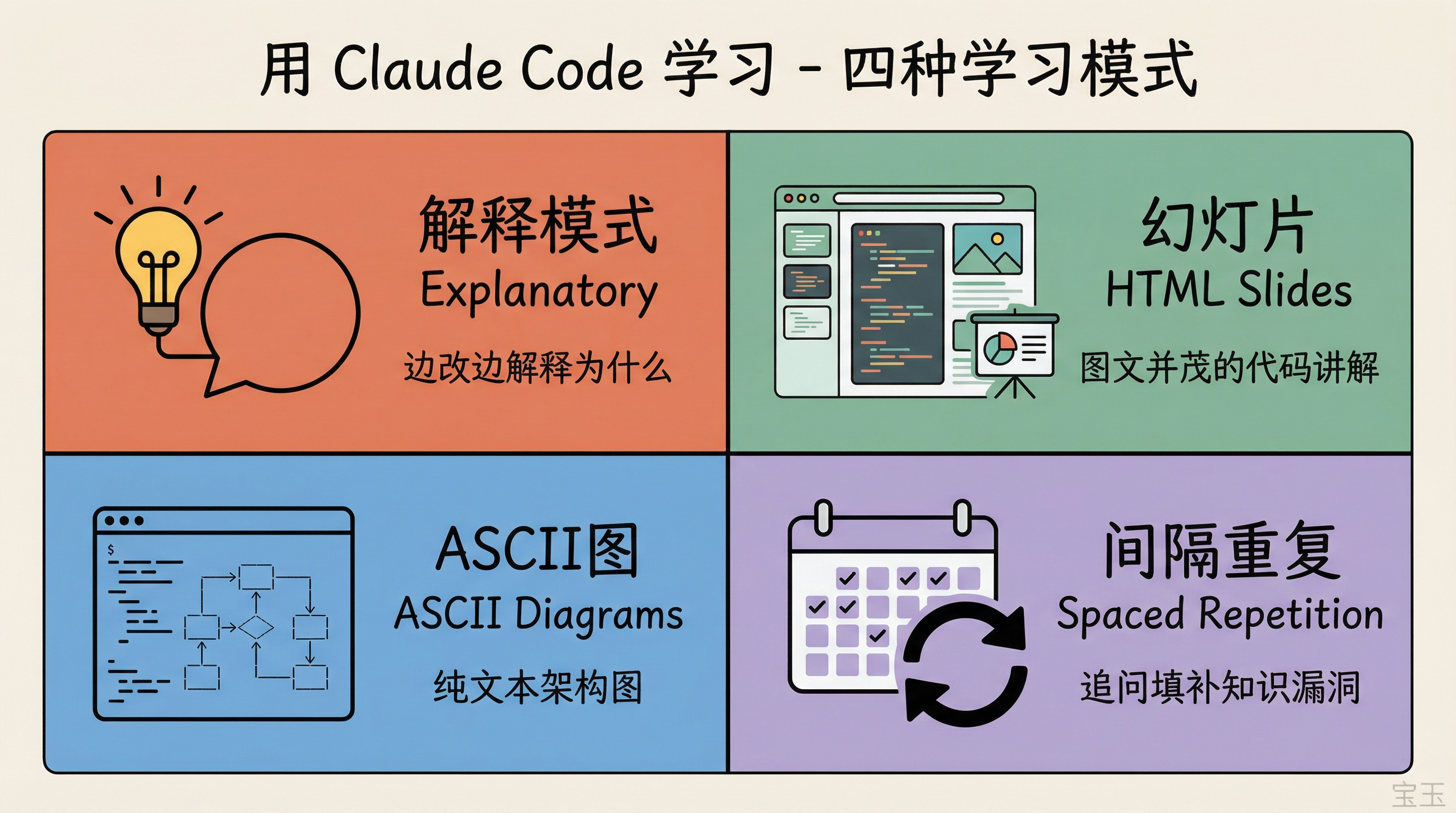 用 Claude Code 学习 - 四种学习模式

解释模式
Explanatory
边改边解释为什么

幻灯片
HTML Slides
图文并茂的代码讲解

$

ASCII图
ASCII Diagrams
纯文本架构图

间隔重复
Spaced Repetition
追问填补知识漏洞

宝玉